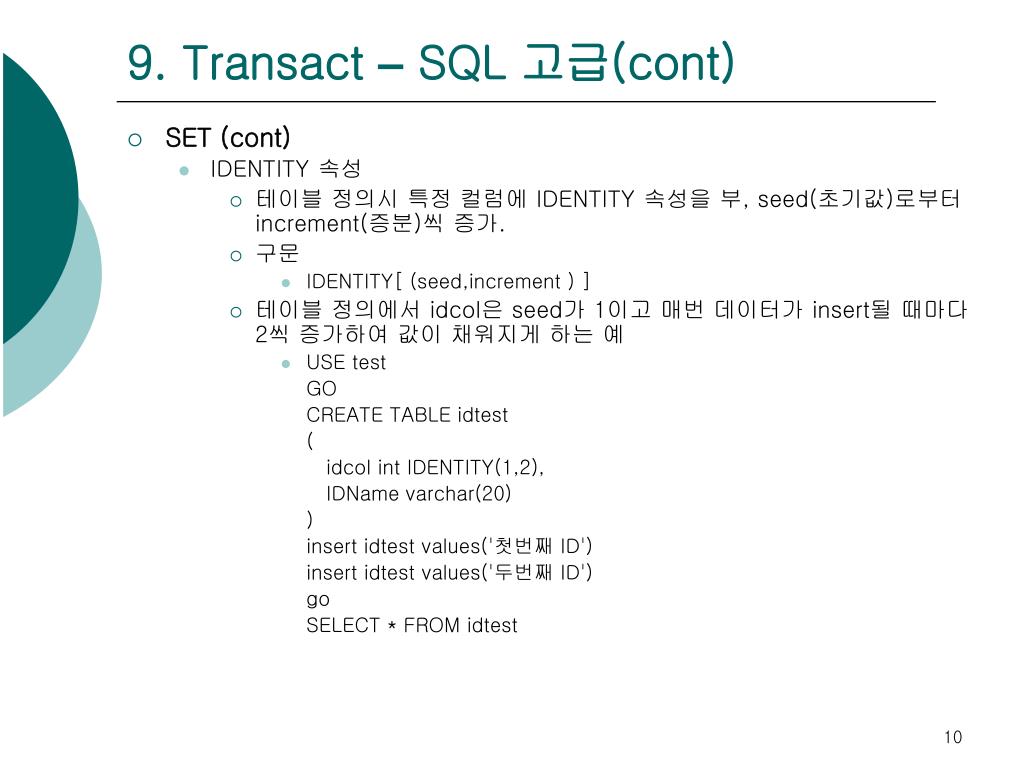 9. Transact – SQL 고급(cont)

SET (cont)

IDENTITY 속성

테이블 정의시 특정 컬럼에 IDENTITY 속성을 부, seed(초기값)로부터 increment(증분)씩 증가.

구문

IDENTITY[ (seed,increment ) ]

테이블 정의에서 idcol은 seed가 1이고 매번 데이터가 insert될 때마다 2씩 증가하여 값이 채워지게 하는 예

USE test
GO
CREATE TABLE idtest
(
idcol int IDENTITY(1,2),
IDName varchar(20)
)
insert idtest values('첫번째 ID')
insert idtest values('두번째 ID')
go
SELECT * FROM idtest

10